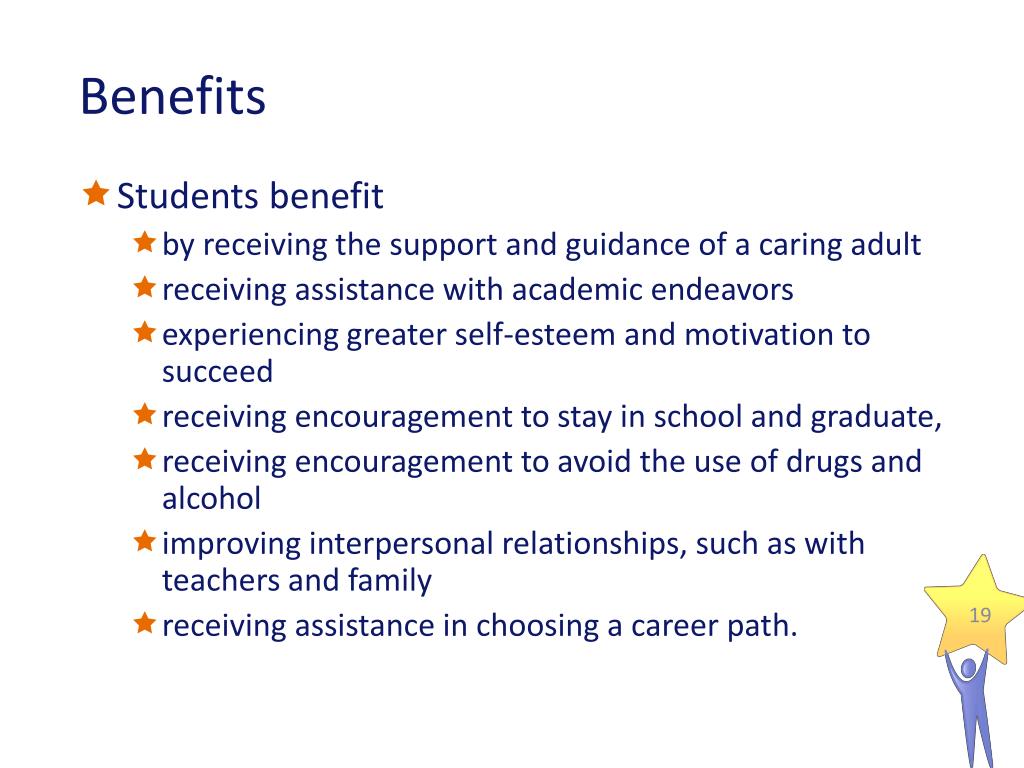 Benefits

Students benefit

by receiving the support and guidance of a caring adult

receiving assistance with academic endeavors

experiencing greater self-esteem and motivation to succeed

receiving encouragement to stay in school and graduate,

receiving encouragement to avoid the use of drugs and alcohol

improving interpersonal relationships, such as with teachers and family

receiving assistance in choosing a career path.

19